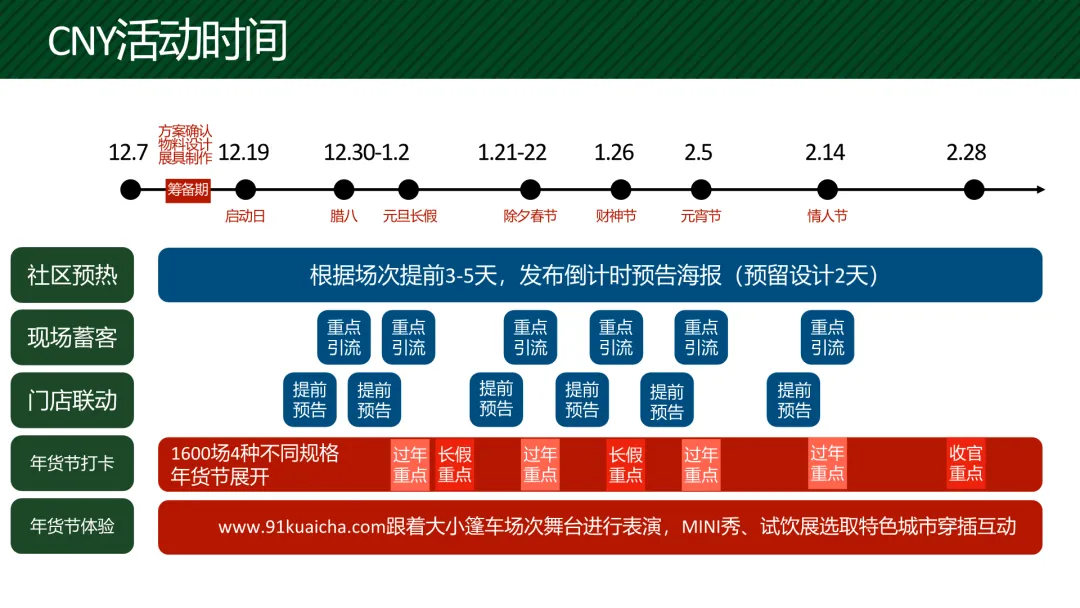 CNY活动时间

12.7 方案确认 物料设计 展具制作 12.19 12.30-1.2 1.21-22 1.26 2.5 2.14 2.28

筹备期 启动日 腊八 元旦长假 除夕春节 财神节 元宵节 情人节

社区预热
根据场次提前3-5天，发布倒计时预告海报（预留设计2天）

现场蓄客
重点引流 重点引流 重点引流 重点引流 重点引流 重点引流

门店联动
提前预告 提前预告 提前预告 提前预告 提前预告 提前预告

年货节打卡
1600场4种不同规格年货节展开 过年重点 长假重点 过年重点 长假重点 过年重点 过年重点 收官重点

年货节体验
www.91kuaicha.com跟着大小篷车场次舞台进行表演，MINI秀、试饮展选取特色城市穿插互动